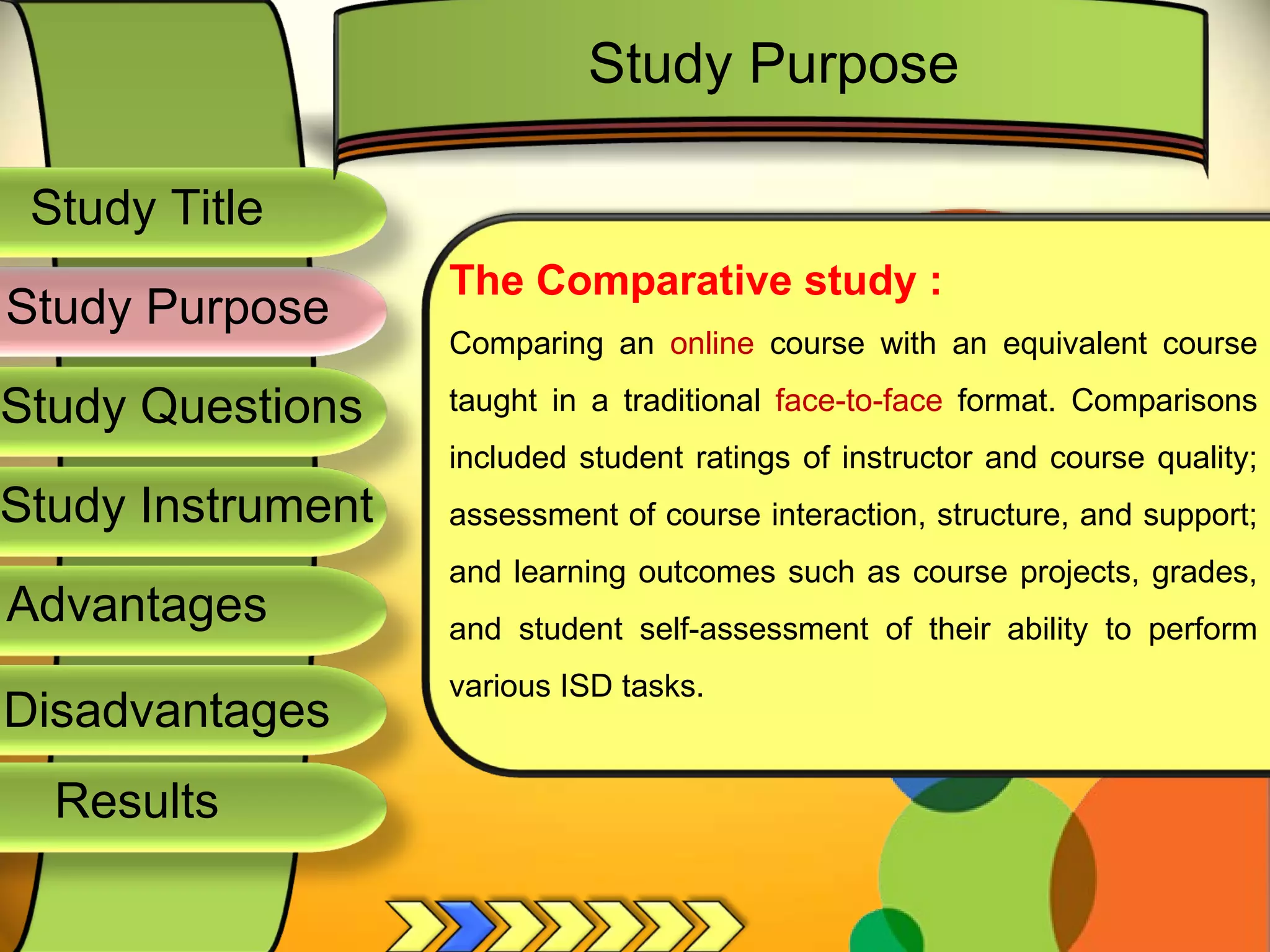 Study Purpose

Study Title
Study Purpose
Study Questions
Study Instrument
Advantages
Disadvantages
Results

The Comparative study :

Comparing an online course with an equivalent course taught in a traditional face-to-face format. Comparisons included student ratings of instructor and course quality; assessment of course interaction, structure, and support; and learning outcomes such as course projects, grades, and student self-assessment of their ability to perform various ISD tasks.